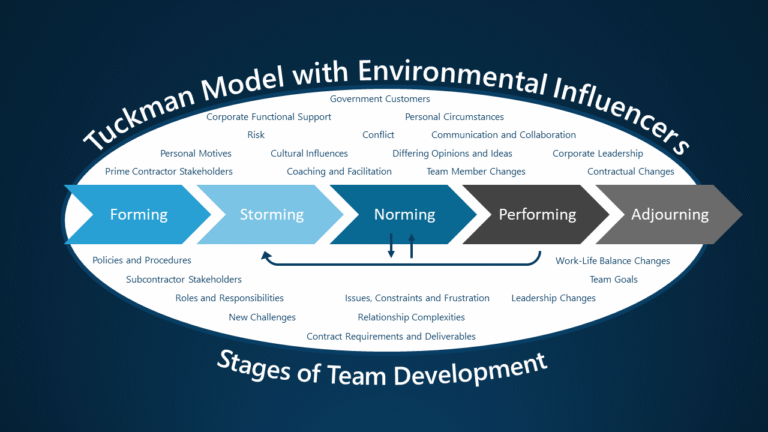 Tuckman Model with Environmental Influencers

Government Customers
Corporate Functional Support
Personal Circumstances
Risk
Conflict
Communication and Collaboration
Personal Motives
Cultural Influences
Differing Opinions and Ideas
Corporate Leadership
Prime Contractor Stakeholders
Coaching and Facilitation
Team Member Changes
Contractual Changes

Forming
Storming
Norming
Performing
Adjourning

Policies and Procedures
Work-Life Balance Changes
Subcontractor Stakeholders
Team Goals
Roles and Responsibilities
Issues, Constraints and Frustration
Leadership Changes
New Challenges
Relationship Complexities
Contract Requirements and Deliverables

Stages of Team Development